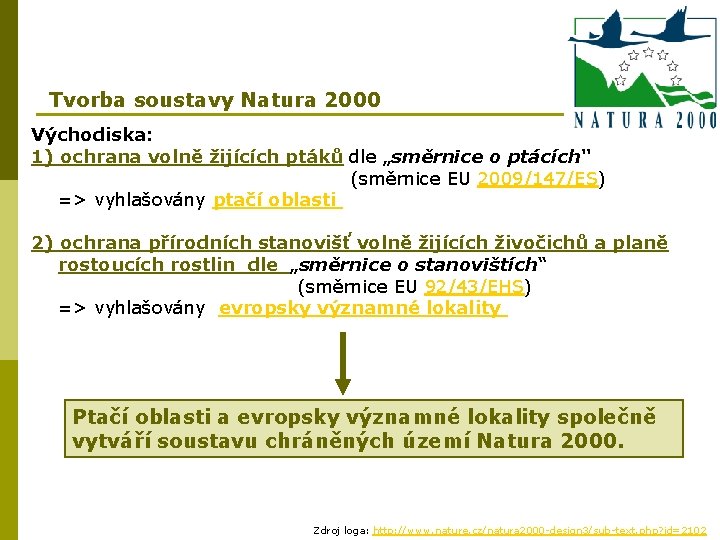 NATURA 2000

Tvorba soustavy Natura 2000

Východiska:
1) ochrana volně žijících ptáků dle „směrnice o ptácích“ (směrnice EU 2009/147/ES)
=> vyhlašovány ptačí oblasti

2) ochrana přírodních stanovišť volně žijících živočichů a planě rostoucích rostlin dle „směrnice o stanovištích“ (směrnice EU 92/43/EHS)
=> vyhlašovány evropsky významné lokality

Ptačí oblasti a evropsky významné lokality společně vytváří soustavu chráněných území Natura 2000.

Zdroj loga: http://www.nature.cz/natura2000-design3/sub-text.php?id=2102